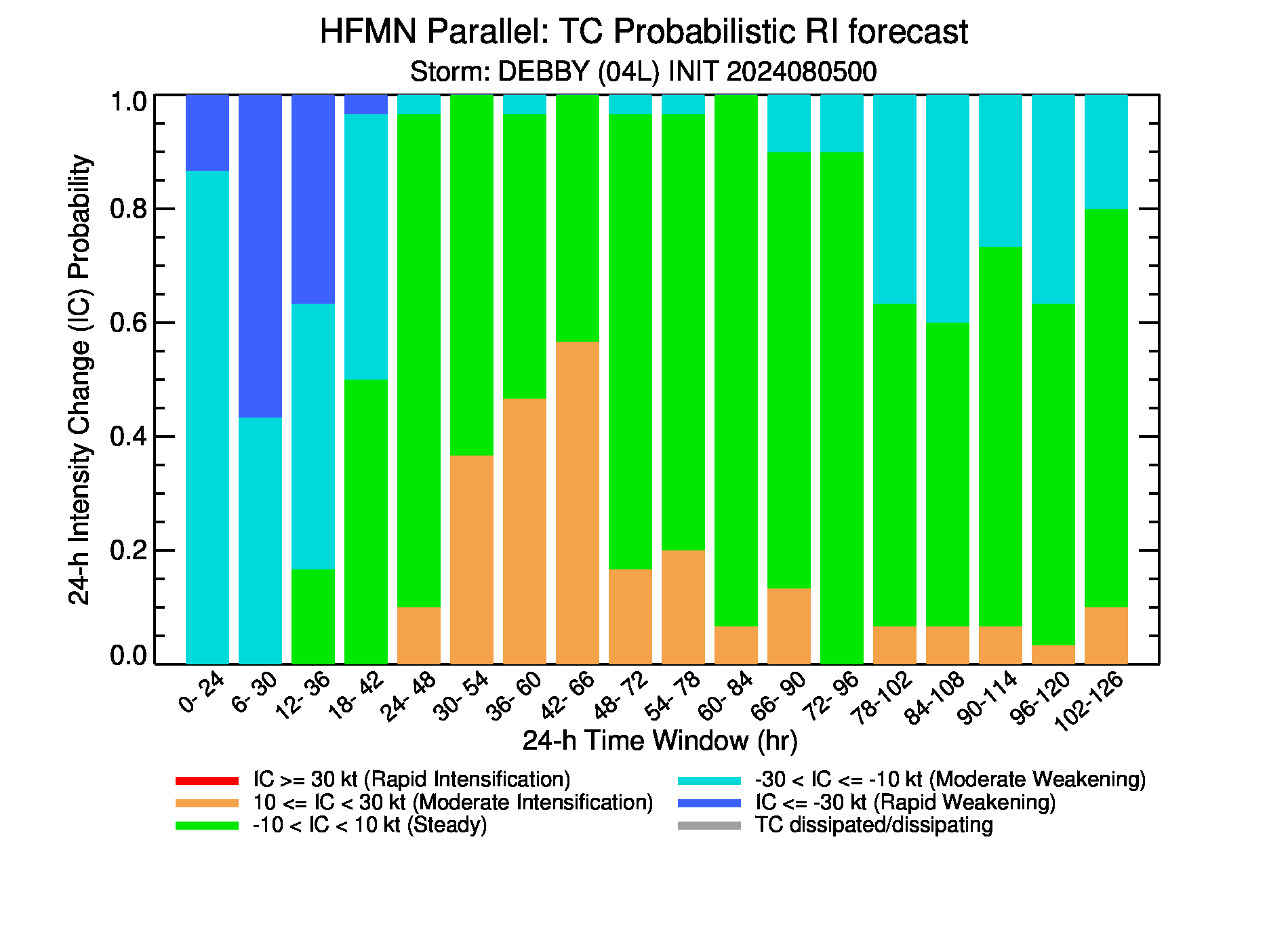 HFMN Parallel: TC Probabilistic RI forecast
Storm: DEBBY (04L) INIT 2024080500

24-h Intensity Change (IC) Probability

1.0
0.8
0.6
0.4
0.2
0.0

0- 24
6- 30
12- 36
18- 42
24- 48
30- 54
36- 60
42- 66
48- 72
54- 78
60- 84
66- 90
72- 96
78-102
84-108
90-114
96-120
102-126

24-h Time Window (hr)

IC >= 30 kt (Rapid Intensification)
10 <= IC < 30 kt (Moderate Intensification)
-10 < IC < 10 kt (Steady)
-30 < IC <= -10 kt (Moderate Weakening)
IC <= -30 kt (Rapid Weakening)
TC dissipated/dissipating